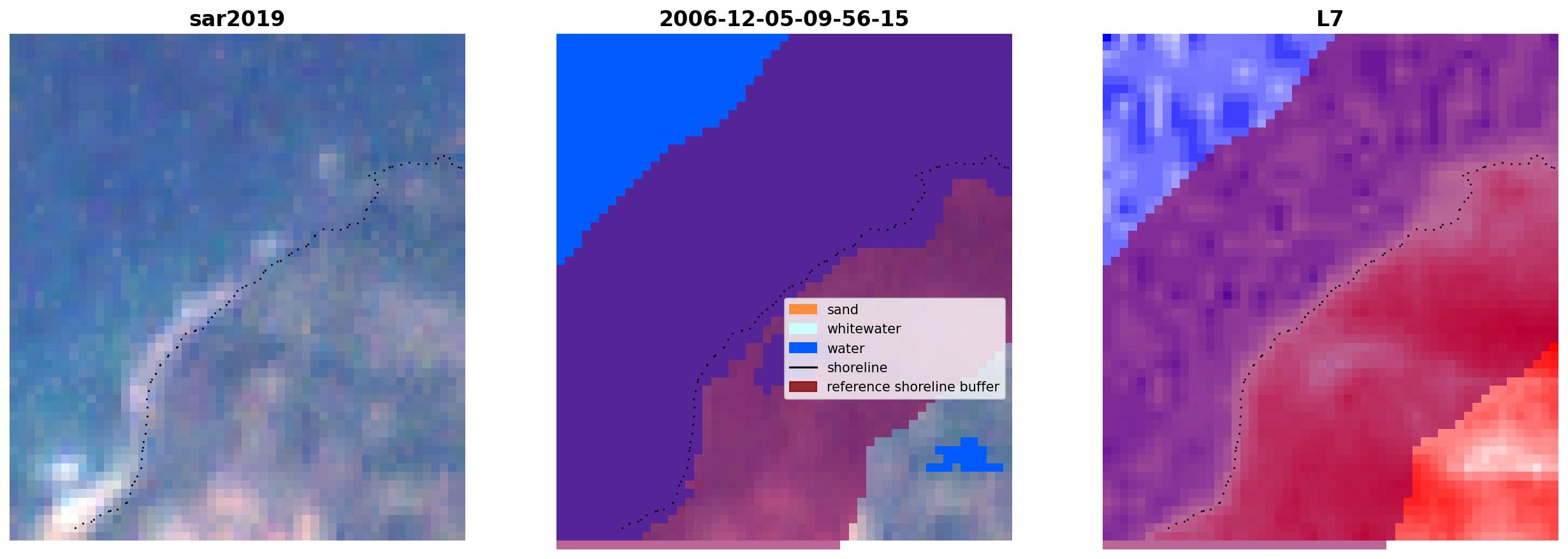 sar2019

2006-12-05-09-56-15

sand
whitewater
water
shoreline
reference shoreline buffer

L7